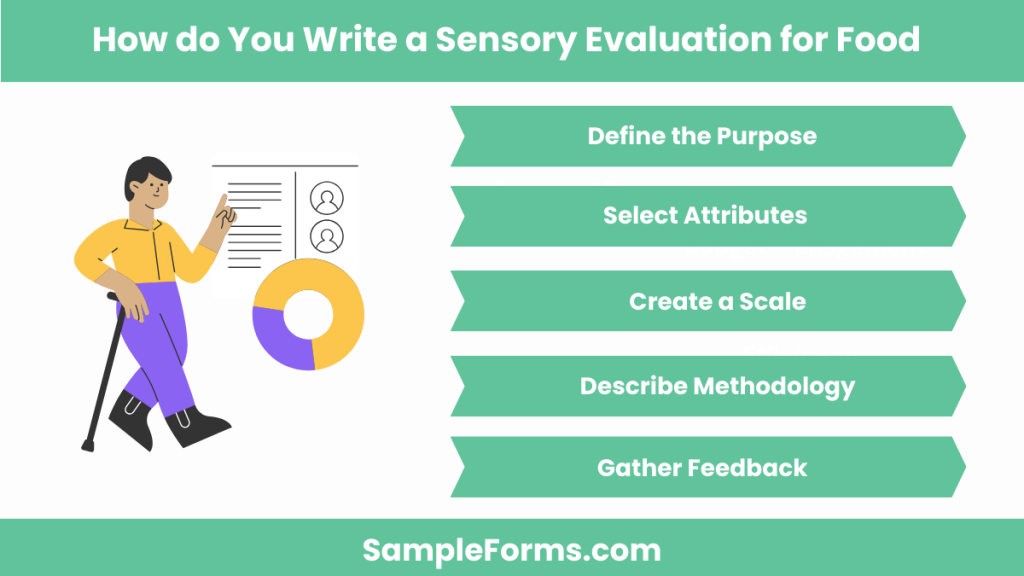 How do You Write a Sensory Evaluation for Food

Define the Purpose

Select Attributes

Create a Scale

Describe Methodology

Gather Feedback

SampleForms.com